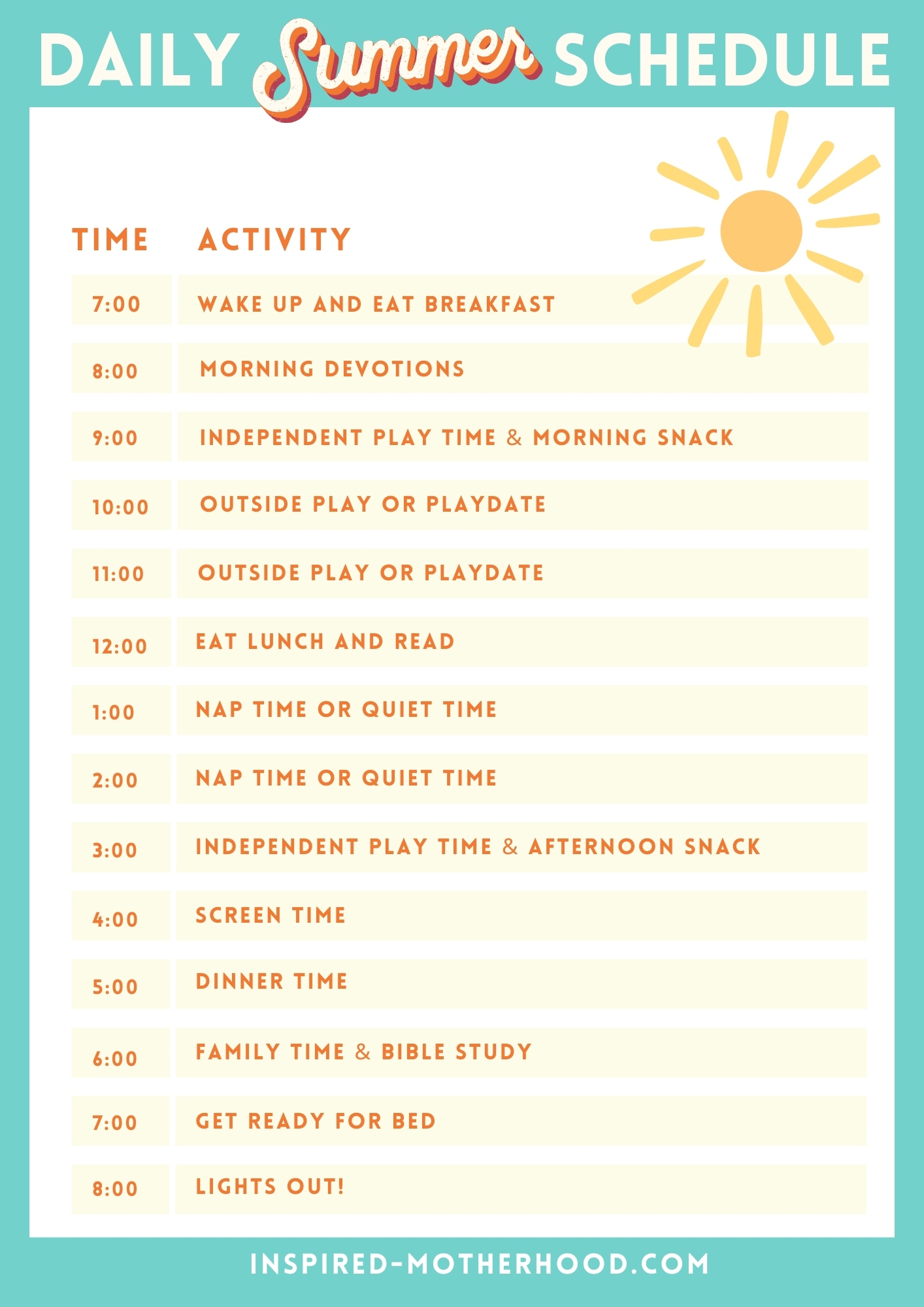 DAILY Summer SCHEDULE

| TIME | ACTIVITY |
|---|---|
| 7:00 | WAKE UP AND EAT BREAKFAST |
| 8:00 | MORNING DEVOTIONS |
| 9:00 | INDEPENDENT PLAY TIME & MORNING SNACK |
| 10:00 | OUTSIDE PLAY OR PLAYDATE |
| 11:00 | OUTSIDE PLAY OR PLAYDATE |
| 12:00 | EAT LUNCH AND READ |
| 1:00 | NAP TIME OR QUIET TIME |
| 2:00 | NAP TIME OR QUIET TIME |
| 3:00 | INDEPENDENT PLAY TIME & AFTERNOON SNACK |
| 4:00 | SCREEN TIME |
| 5:00 | DINNER TIME |
| 6:00 | FAMILY TIME & BIBLE STUDY |
| 7:00 | GET READY FOR BED |
| 8:00 | LIGHTS OUT! |

INSPIRED-MOTHERHOOD.COM